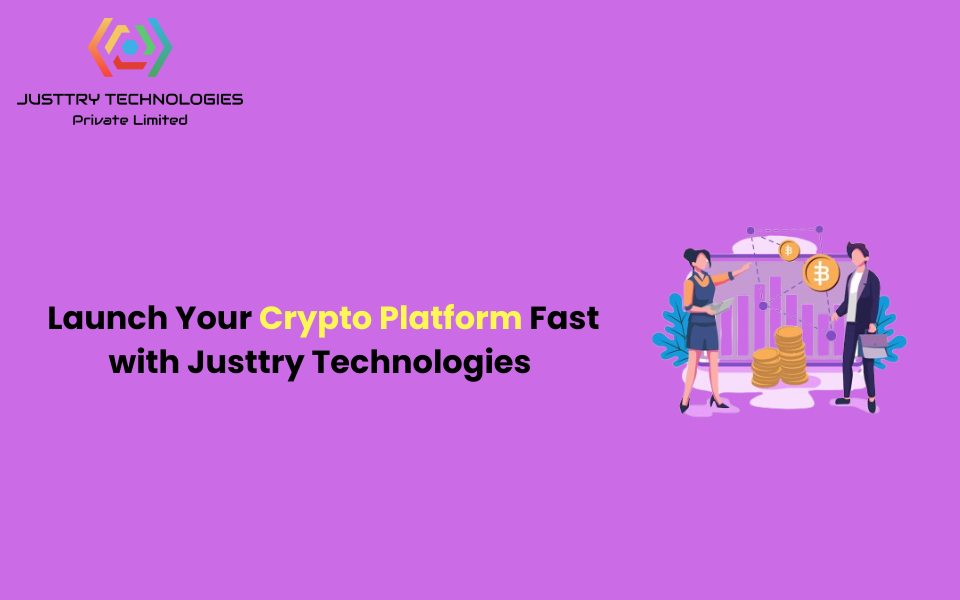 JUSTTRY TECHNOLOGIES
Private Limited

Launch Your Crypto Platform Fast with Justtry Technologies